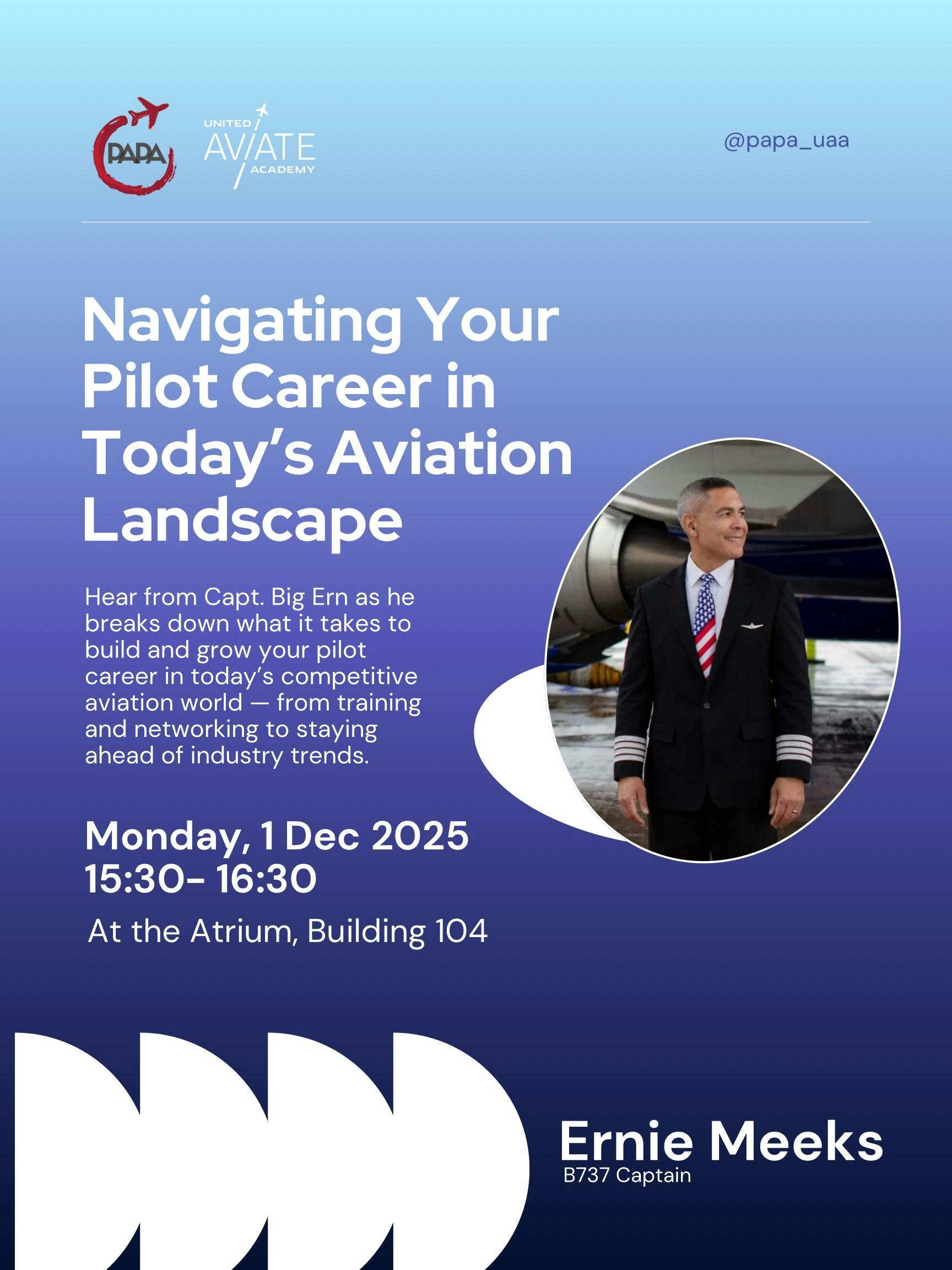 PAPA

UNITED AVIATE ACADEMY

@papa_uaa

Navigating Your Pilot Career in Today's Aviation Landscape

Hear from Capt. Big Ern as he breaks down what it takes to build and grow your pilot career in today's competitive aviation world — from training and networking to staying ahead of industry trends.

Monday, 1 Dec 2025
15:30- 16:30

At the Atrium, Building 104

Ernie Meeks
B737 Captain